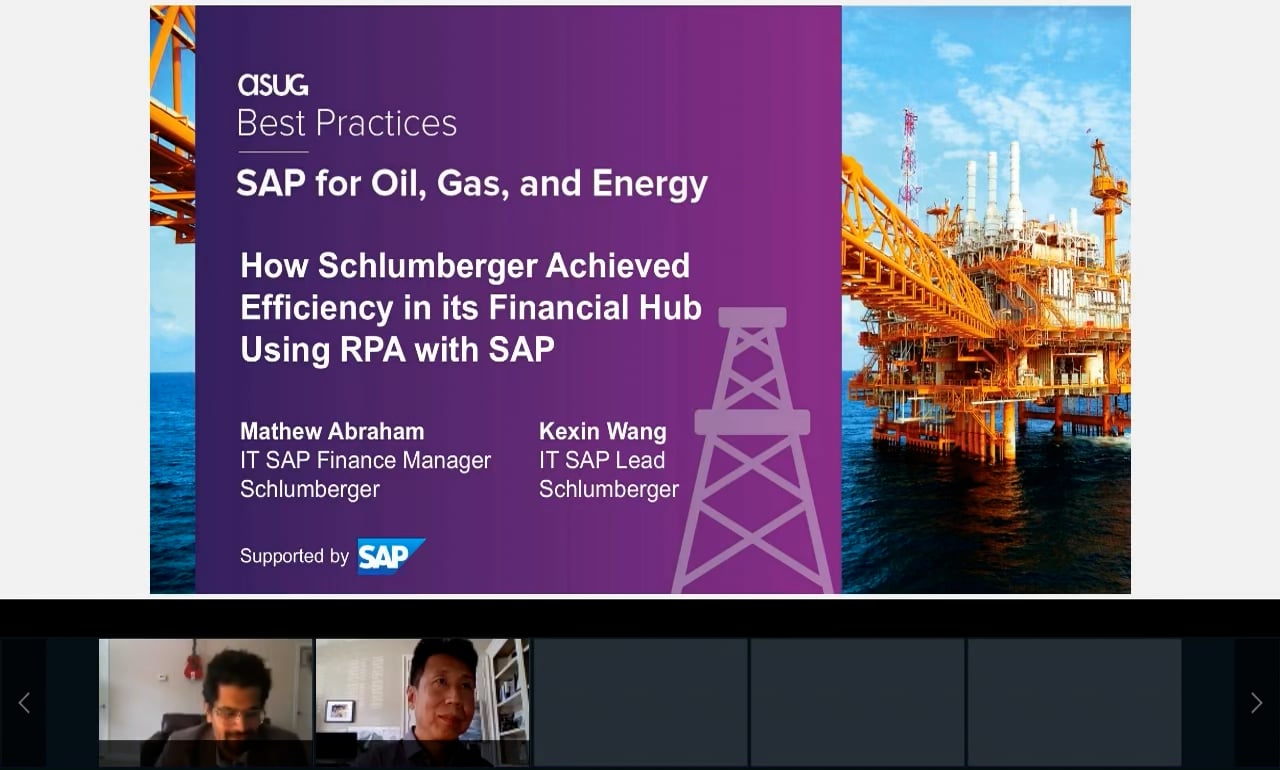 asug
Best Practices

SAP for Oil, Gas, and Energy

How Schlumberger Achieved Efficiency in its Financial Hub Using RPA with SAP

Mathew Abraham
IT SAP Finance Manager
Schlumberger

Kexin Wang
IT SAP Lead
Schlumberger

Supported by SAP